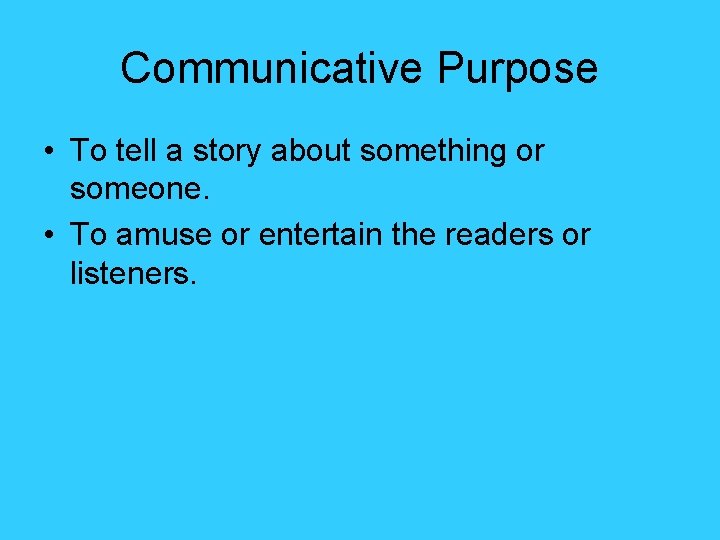 Communicative Purpose

• To tell a story about something or someone.
• To amuse or entertain the readers or listeners.